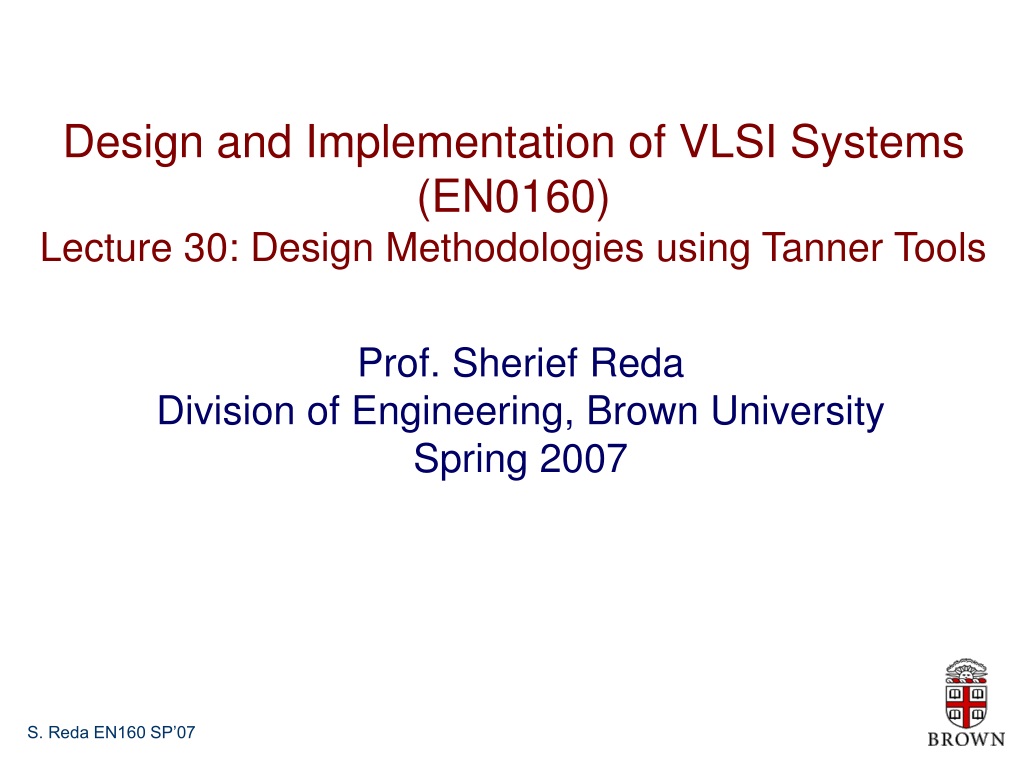 Design and Implementation of VLSI Systems (EN0160)
Lecture 30: Design Methodologies using Tanner Tools

Prof. Sherief Reda
Division of Engineering, Brown University
Spring 2007

S. Reda EN160 SP'07

BROWN